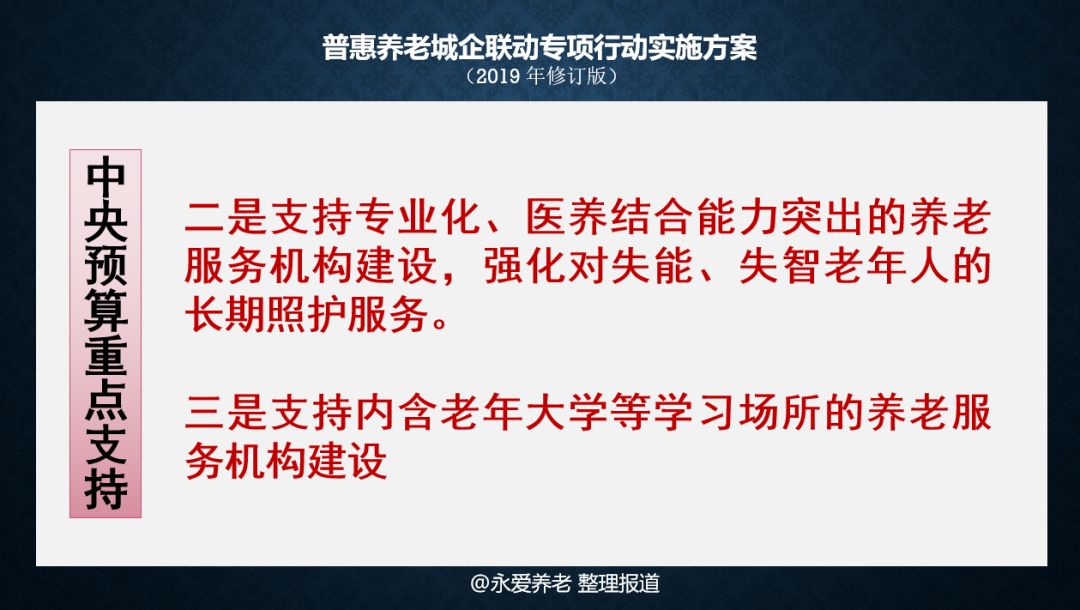 普惠养老城企联动专项行动实施方案
（2019 年修订版）

中央预算重点支持

二是支持专业化、医养结合能力突出的养老服务机构建设，强化对失能、失智老年人的长期照护服务。

三是支持内含老年大学等学习场所的养老服务机构建设

@永爱养老 整理报道